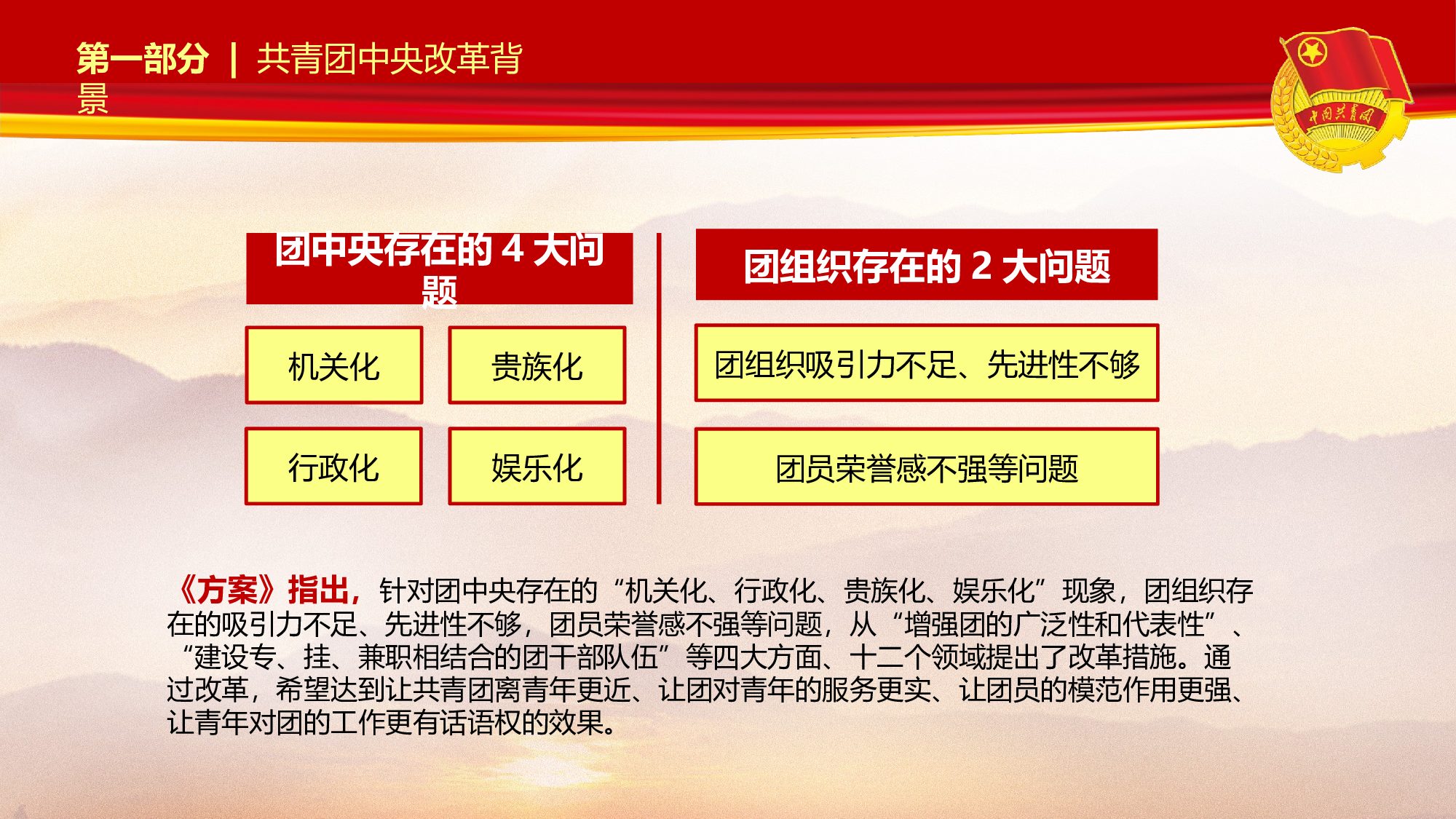 第一部分 | 共青团中央改革背景

中国共青团

团中央存在的 4 大问题

机关化

贵族化

行政化

娱乐化

团组织存在的 2 大问题

团组织吸引力不足、先进性不够

团员荣誉感不强等问题

《方案》指出，针对团中央存在的“机关化、行政化、贵族化、娱乐化”现象，团组织存在的吸引力不足、先进性不够，团员荣誉感不强等问题，从“增强团的广泛性和代表性”、“建设专、挂、兼职相结合的团干部队伍”等四大方面、十二个领域提出了改革措施。通过改革，希望达到让共青团离青年更近、让团对青年的服务更实、让团员的模范作用更强、让青年对团的工作更有话语权的效果。